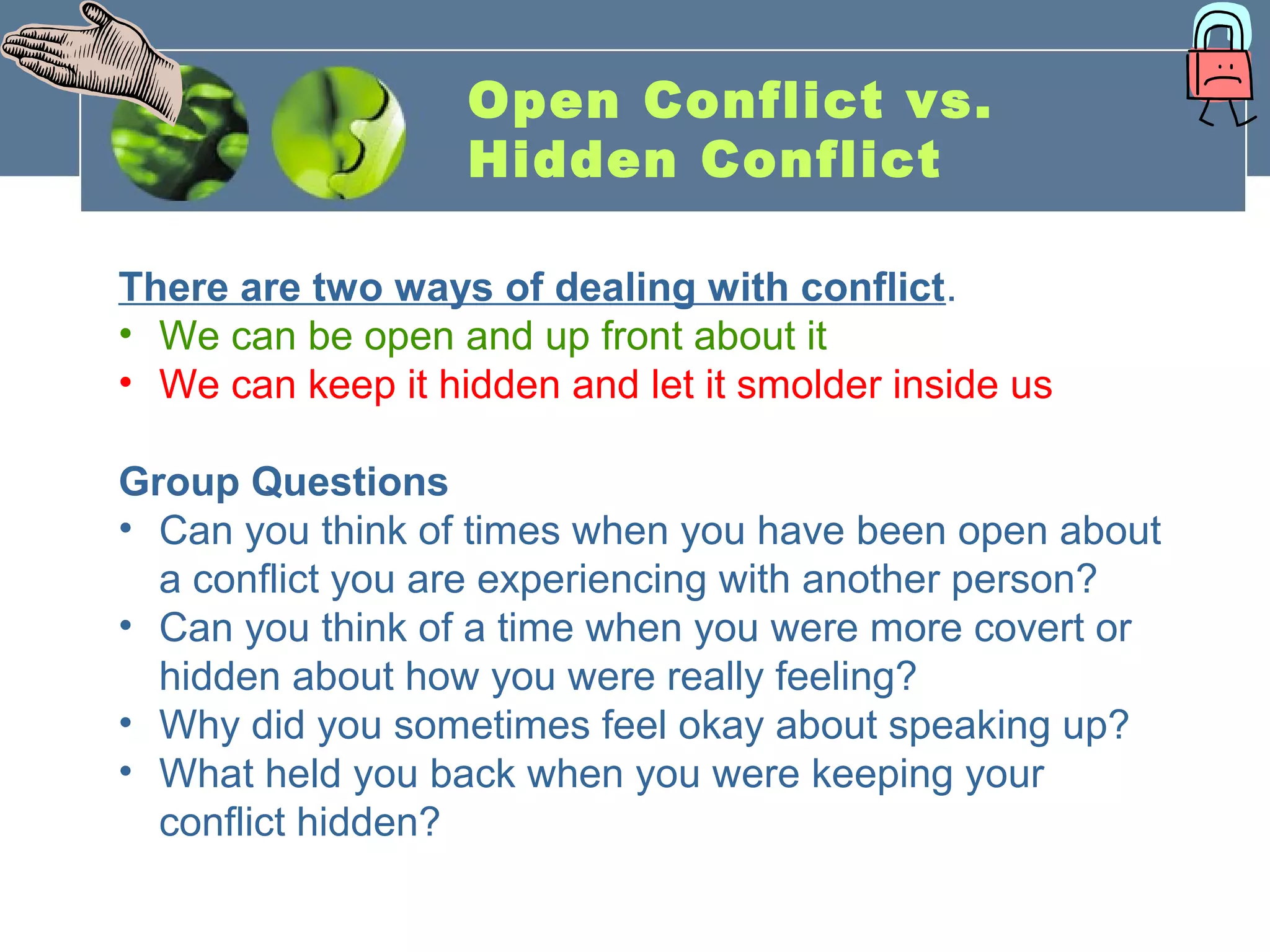 Open Conflict vs.
Hidden Conflict

There are two ways of dealing with conflict.
• We can be open and up front about it
• We can keep it hidden and let it smolder inside us

Group Questions
• Can you think of times when you have been open about a conflict you are experiencing with another person?
• Can you think of a time when you were more covert or hidden about how you were really feeling?
• Why did you sometimes feel okay about speaking up?
• What held you back when you were keeping your conflict hidden?